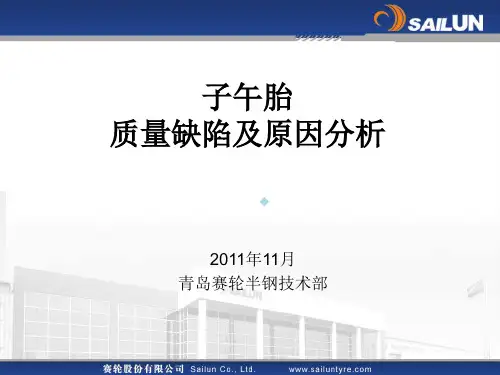 SAILUN

子午胎
质量缺陷及原因分析

2011年11月
青岛赛轮半钢技术部

SAILUN

赛轮股份有限公司 Sailun Co., Ltd. www.sailuntyre.com